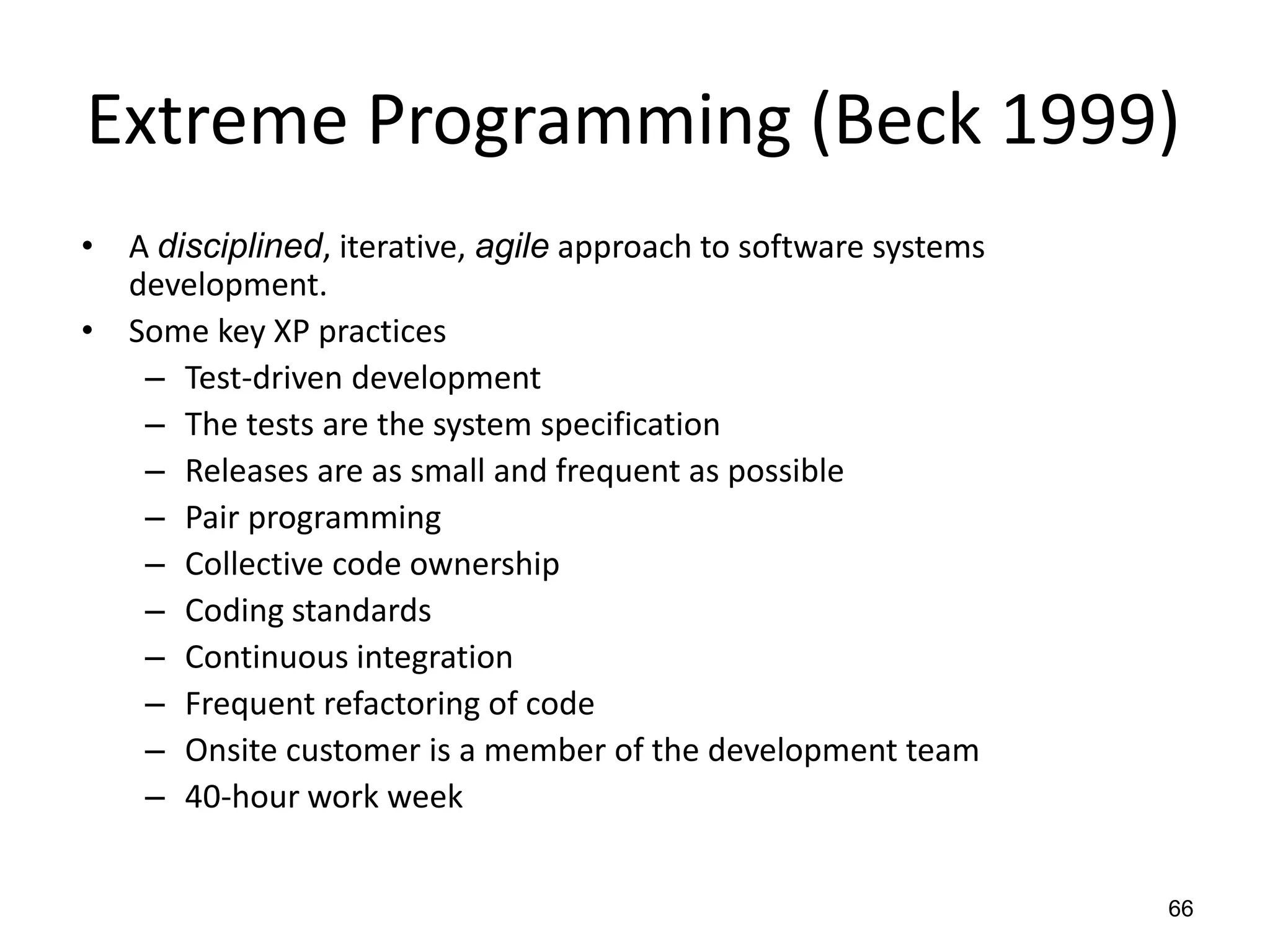 Extreme Programming (Beck 1999)

• A disciplined, iterative, agile approach to software systems development.
• Some key XP practices
– Test-driven development
– The tests are the system specification
– Releases are as small and frequent as possible
– Pair programming
– Collective code ownership
– Coding standards
– Continuous integration
– Frequent refactoring of code
– Onsite customer is a member of the development team
– 40-hour work week

66